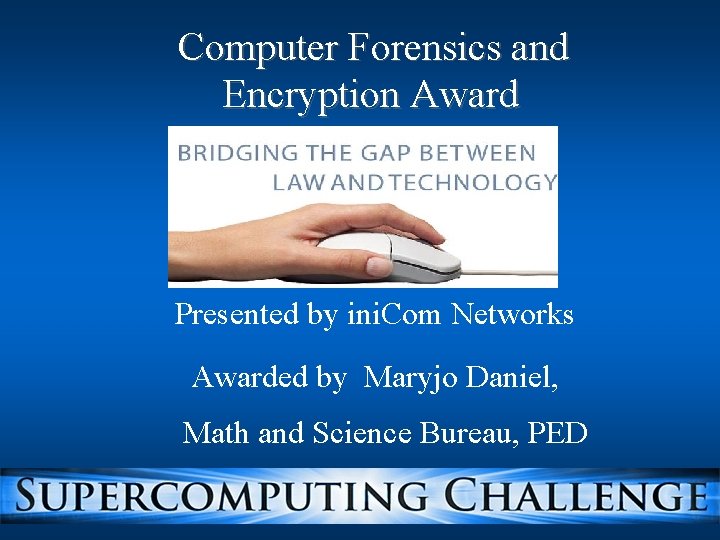 Computer Forensics and Encryption Award

BRIDGING THE GAP BETWEEN LAW AND TECHNOLOGY

Presented by iniCom Networks

Awarded by Maryjo Daniel,

Math and Science Bureau, PED

SUPERCOMPUTING CHALLENGE